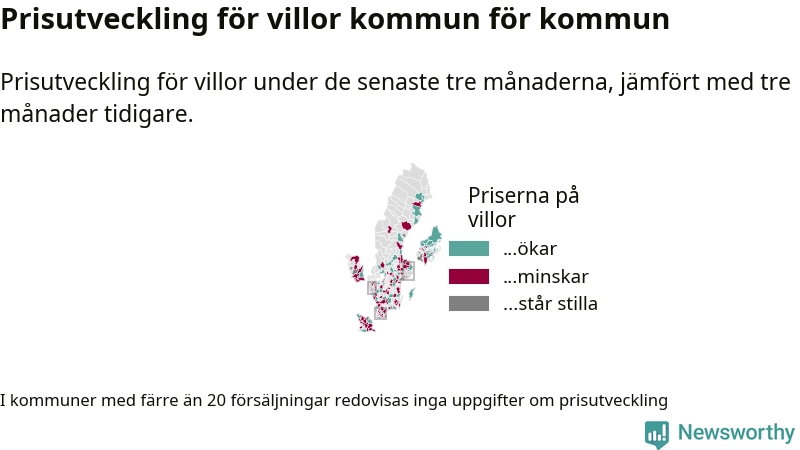 Prisutveckling för villor kommun för kommun

Prisutveckling för villor under de senaste tre månaderna, jämfört med tre månader tidigare.

Priserna på villor

...ökar

...minskar

...står stilla

I kommuner med färre än 20 försäljningar redovisas inga uppgifter om prisutveckling

Newsworthy